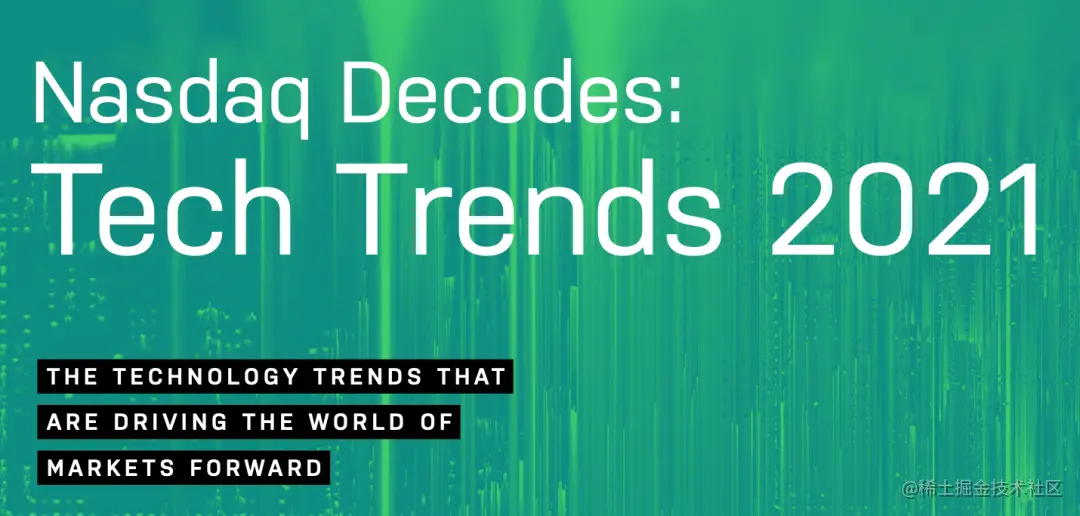 Nasdaq Decodes:
Tech Trends 2021

THE TECHNOLOGY TRENDS THAT ARE DRIVING THE WORLD OF MARKETS FORWARD

@稀土掘金技术社区